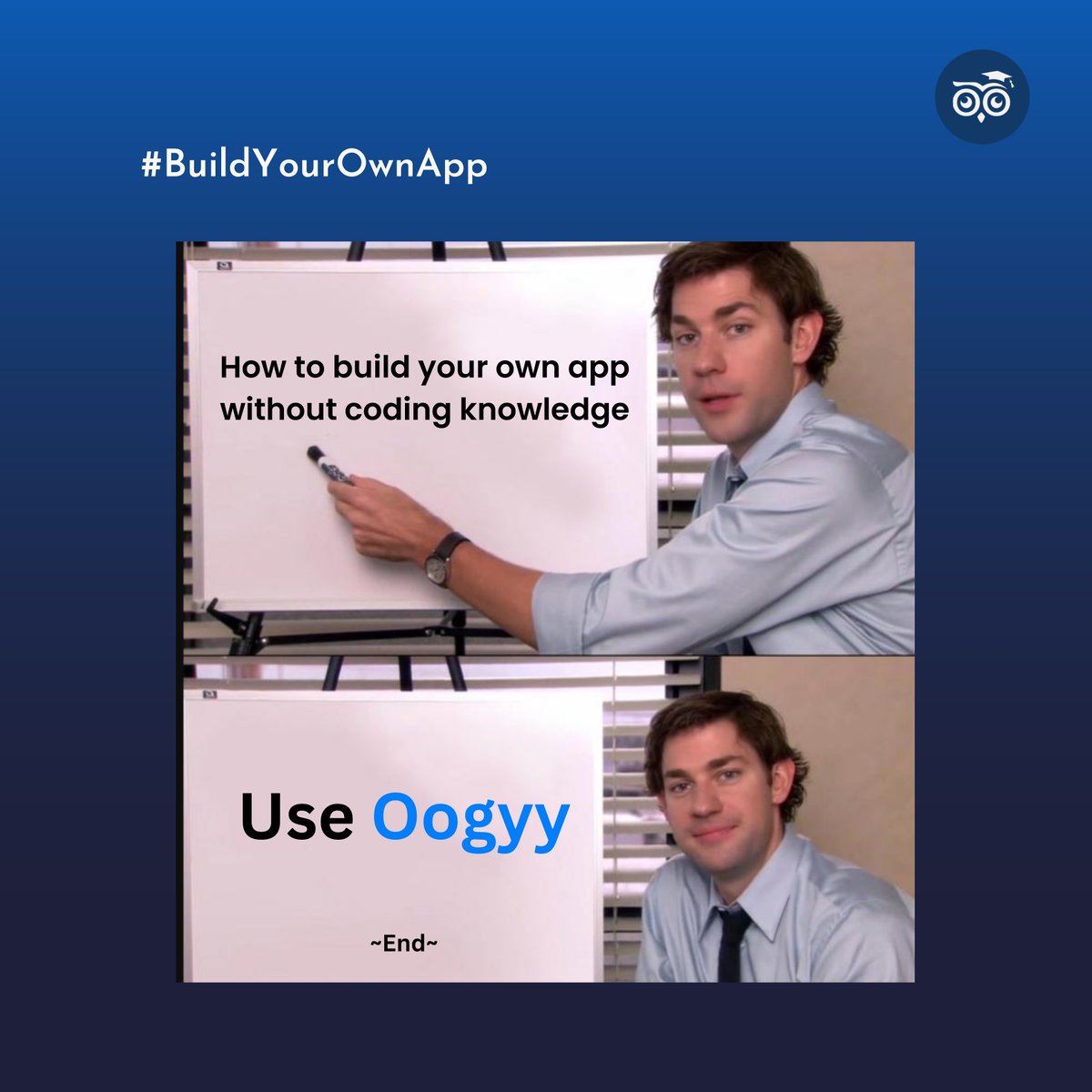 #BuildYourOwnApp

How to build your own app without coding knowledge

Use Oogyy

~End~